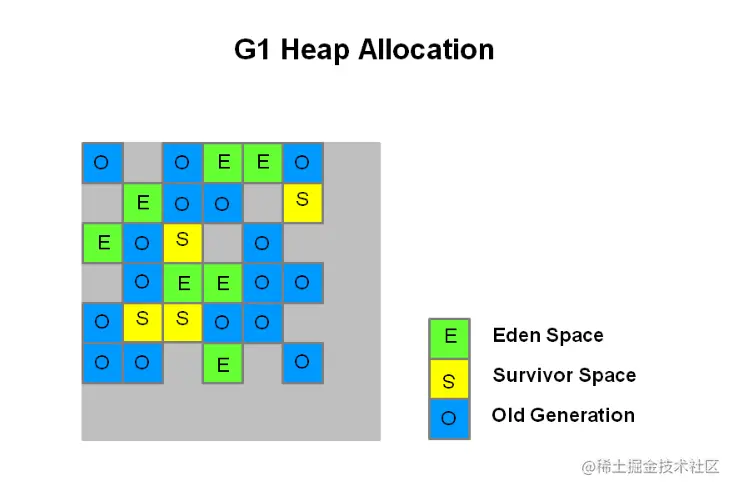 G1 Heap Allocation

O O E E O
E O O S
E O S O
O E E O O
O S S O O
O O E O

E Eden Space
S Survivor Space
O Old Generation

@稀土掘金技术社区